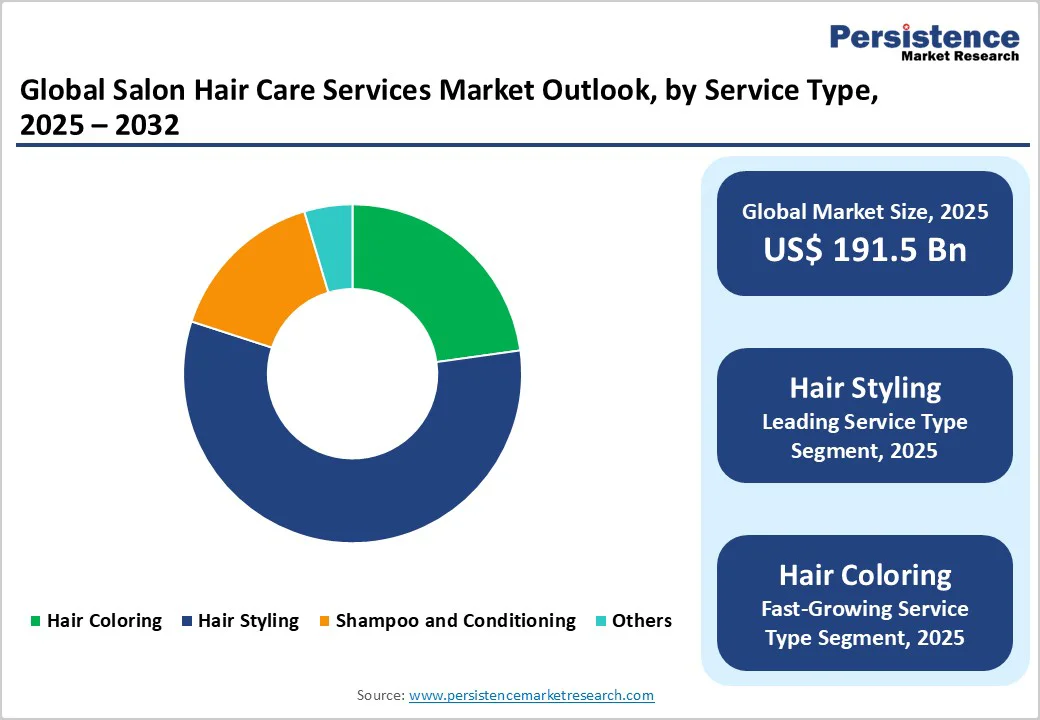 Persistence
Market Research

Global Salon Hair Care Services Market Outlook, by Service Type, 2025 – 2032

Hair Coloring
Hair Styling
Shampoo and Conditioning
Others

Global Market Size, 2025
US$ 191.5 Bn

Hair Styling
Leading Service Type Segment, 2025

Hair Coloring
Fast-Growing Service Type Segment, 2025

Source: www.persistencemarketresearch.com